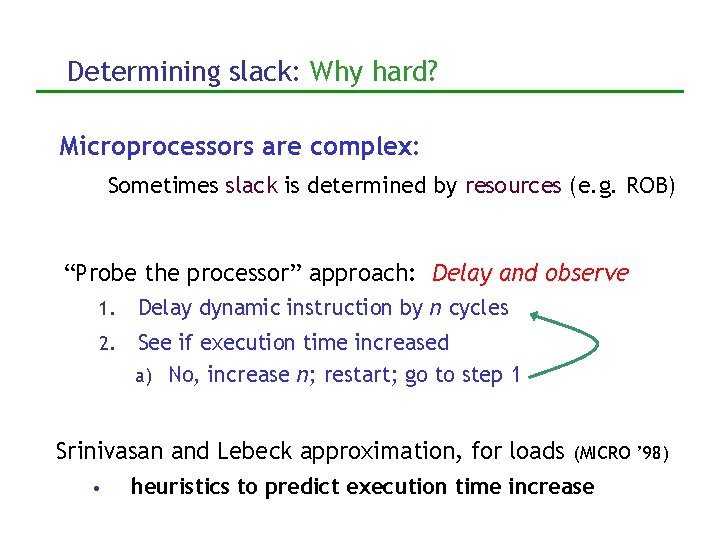 Determining slack: Why hard?

Microprocessors are complex:

Sometimes slack is determined by resources (e.g. ROB)

“Probe the processor” approach: Delay and observe

1. Delay dynamic instruction by $n$ cycles
2. See if execution time increased
   a) No, increase $n$; restart; go to step 1

Srinivasan and Lebeck approximation, for loads (MICRO ’98)

• heuristics to predict execution time increase